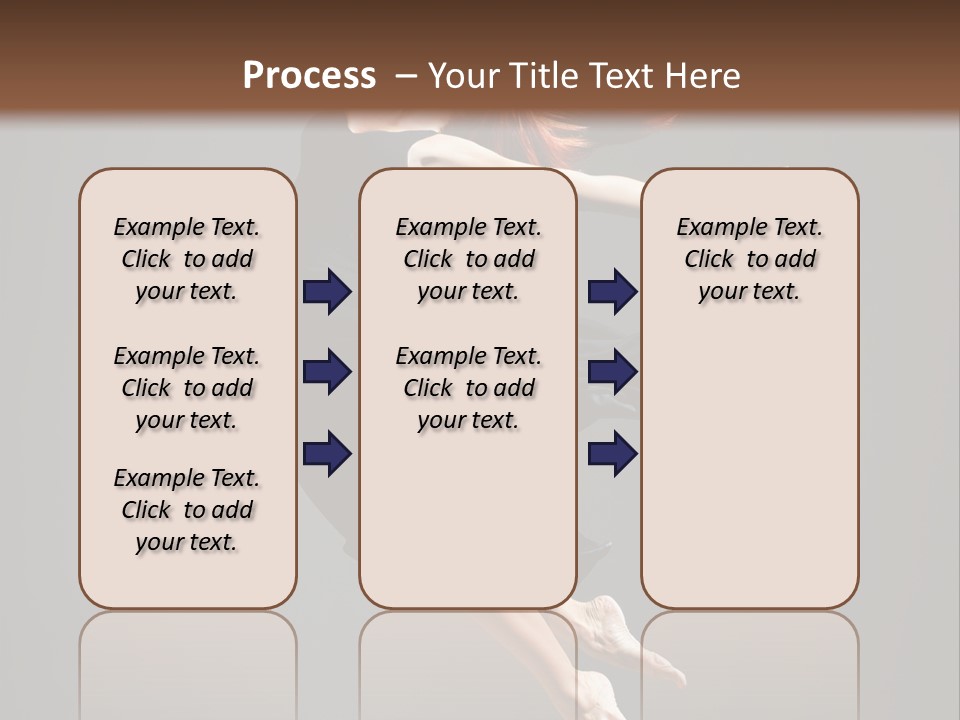 Process – Your Title Text Here

Example Text. Click to add your text.

Example Text. Click to add your text.

Example Text. Click to add your text.

Example Text. Click to add your text.

Example Text. Click to add your text.

Example Text. Click to add your text.